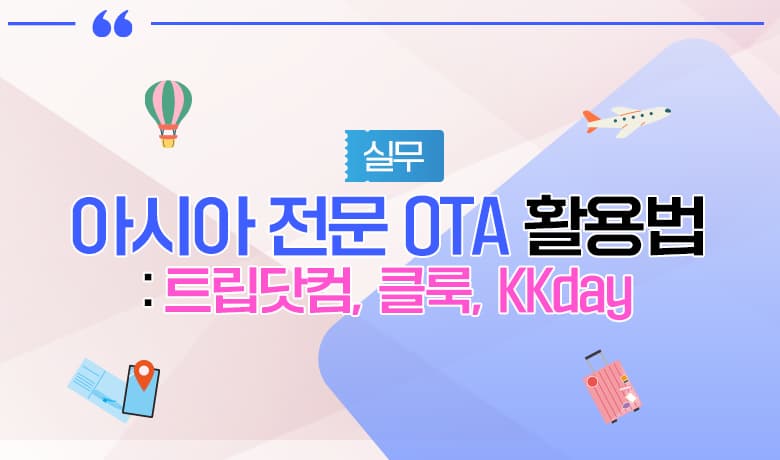 실무

아시아 전문 OTA 활용법

: 트립닷컴, 클룩, KKday